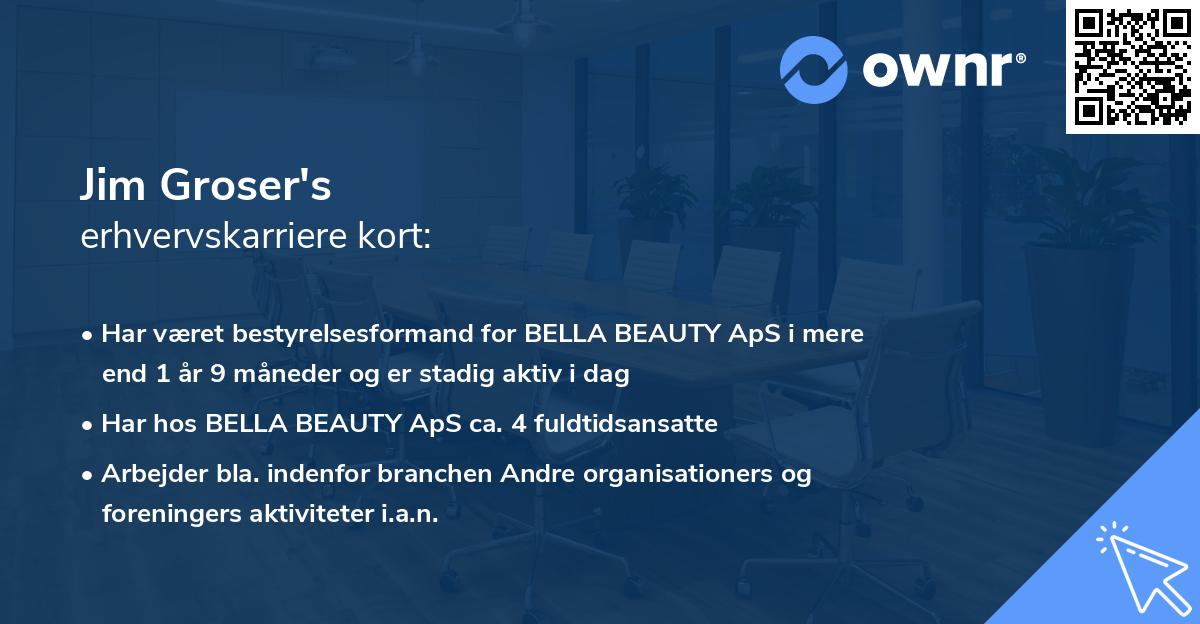 ownr®

Jim Groser's
erhvervskarriere kort:

• Har været bestyrelsesformand for BELLA BEAUTY ApS i mere end 1 år 9 måneder og er stadig aktiv i dag
• Har hos BELLA BEAUTY ApS ca. 4 fuldtidsansatte
• Arbejder bla. indenfor branchen Andre organisationers og foreningers aktiviteter i.a.n.